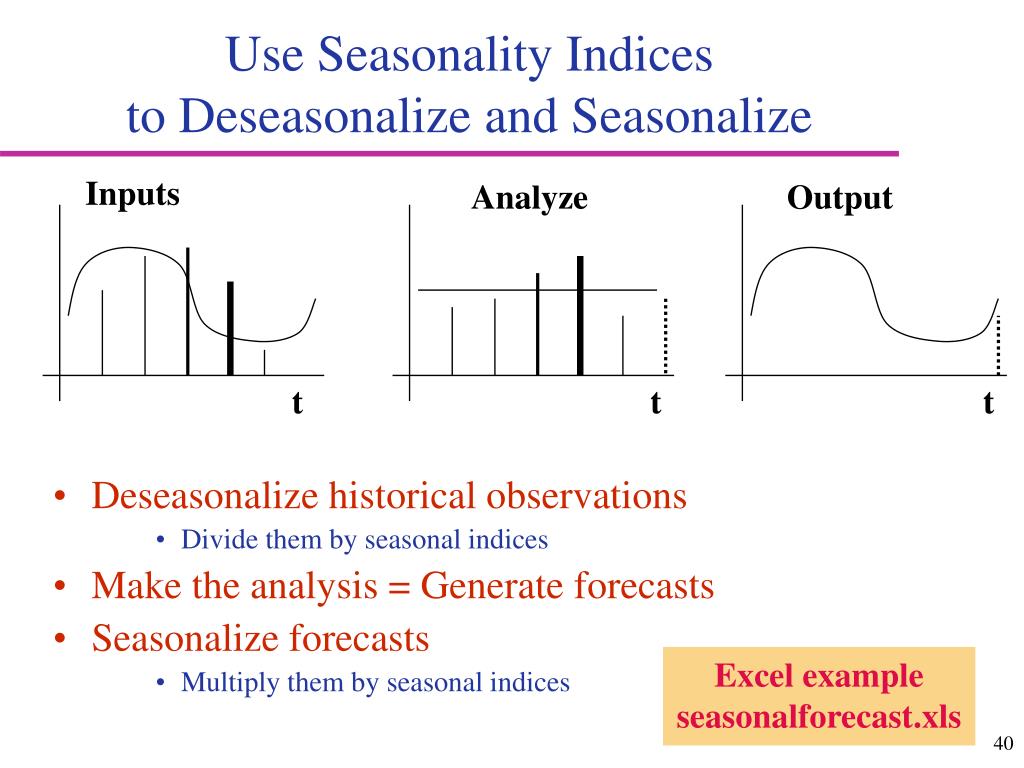 Use Seasonality Indices
to Deseasonalize and Seasonalize

Inputs

t

Analyze

t

Output

t

• Deseasonalize historical observations
  • Divide them by seasonal indices
• Make the analysis = Generate forecasts
• Seasonalize forecasts
  • Multiply them by seasonal indices

Excel example
seasonalforecast.xls

40